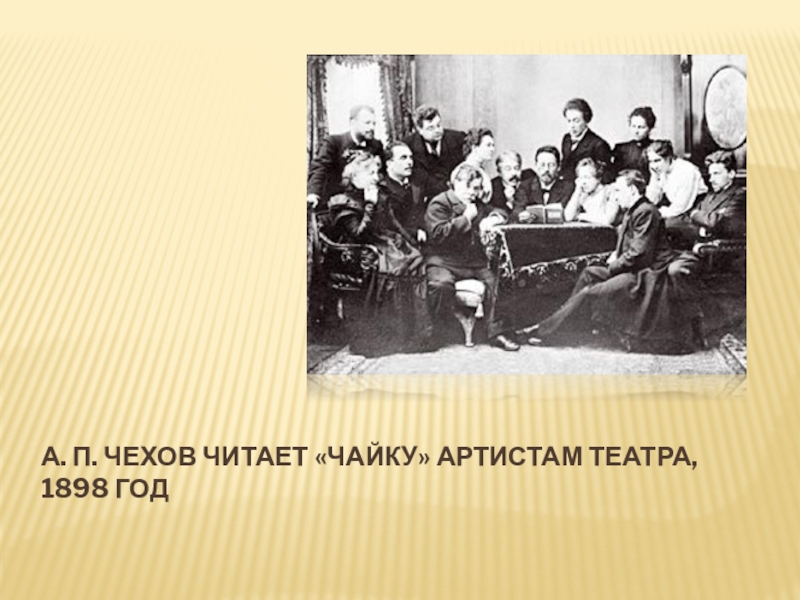 А. П. ЧЕХОВ ЧИТАЕТ «ЧАЙКУ» АРТИСТАМ ТЕАТРА, 1898 ГОД